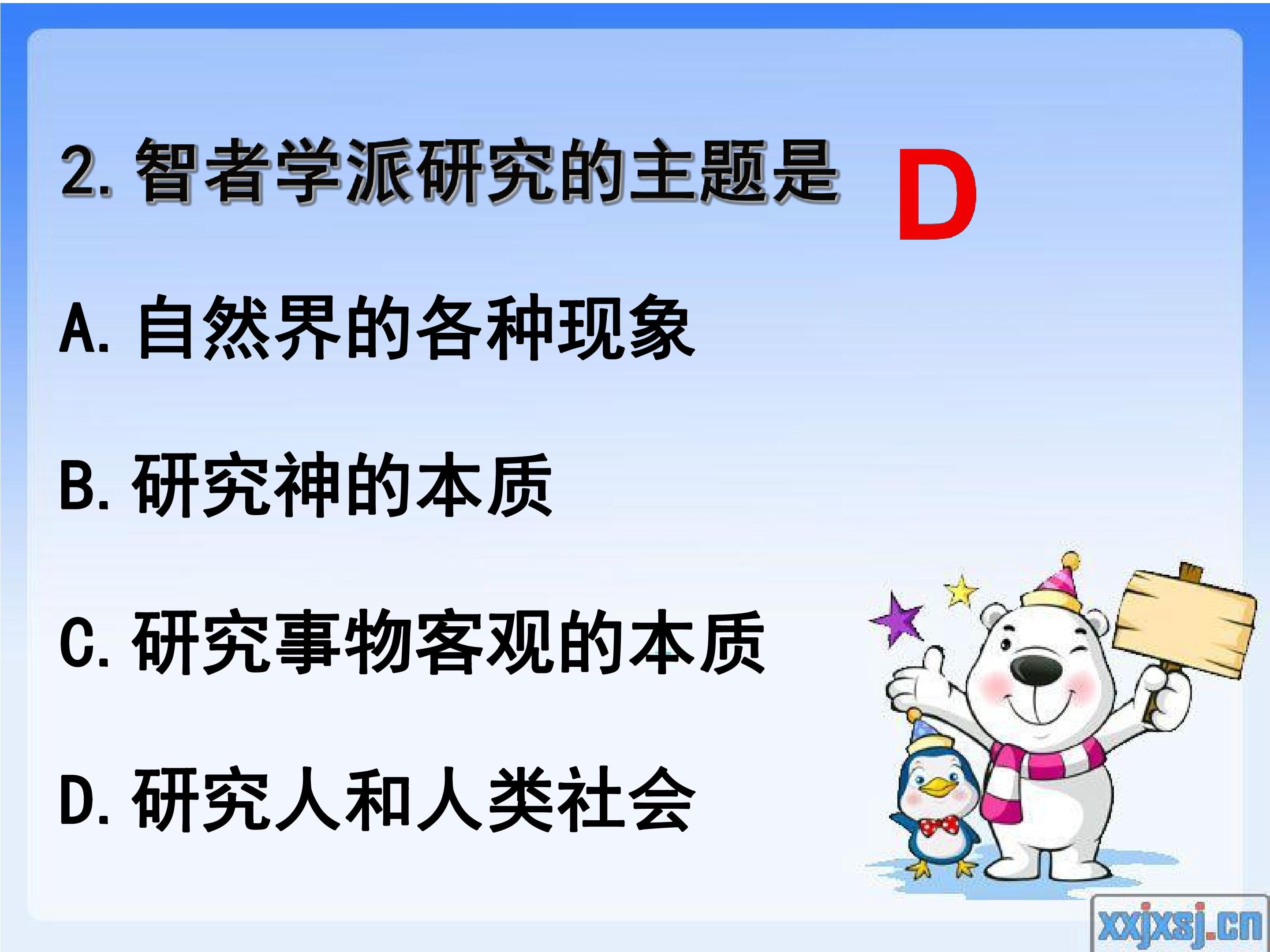 2. 智者学派研究的主题是 D

A. 自然界的各种现象

B. 研究神的本质

C. 研究事物客观的本质

D. 研究人和人类社会

xxjxsj.cn